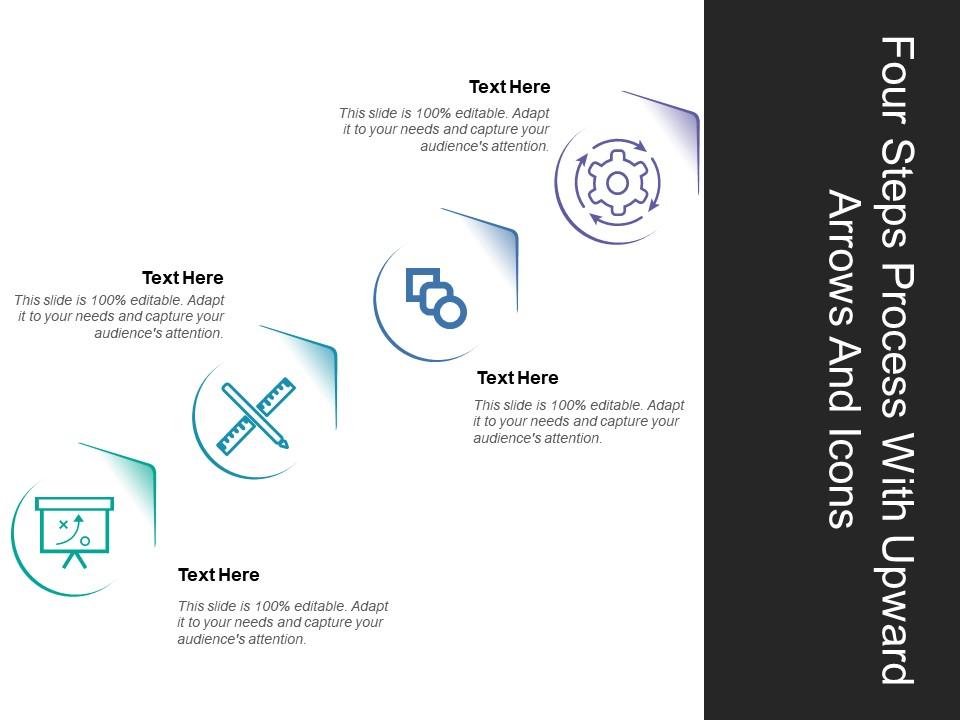 Four Steps Process With Upward Arrows And Icons

Text Here
This slide is 100% editable. Adapt it to your needs and capture your audience's attention.

Text Here
This slide is 100% editable. Adapt it to your needs and capture your audience's attention.

Text Here
This slide is 100% editable. Adapt it to your needs and capture your audience's attention.

Text Here
This slide is 100% editable. Adapt it to your needs and capture your audience's attention.